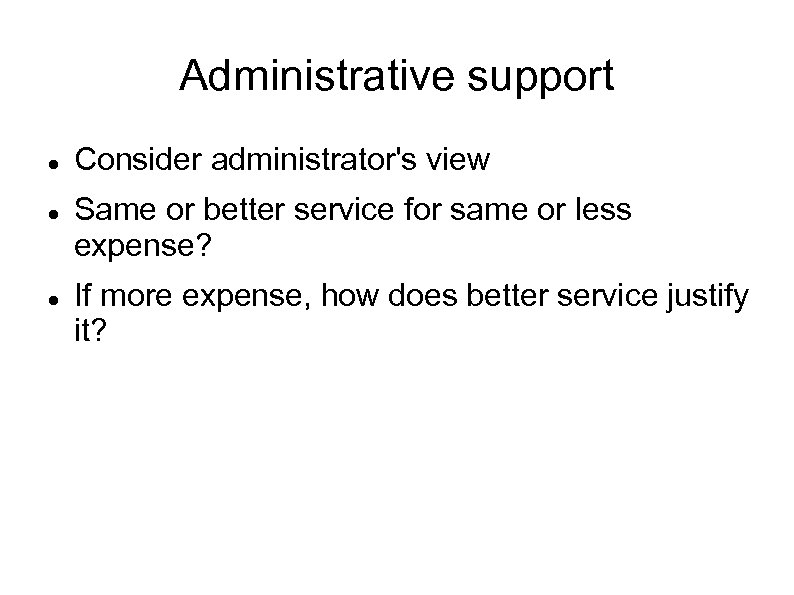 Administrative support

- Consider administrator's view
- Same or better service for same or less expense?
- If more expense, how does better service justify it?